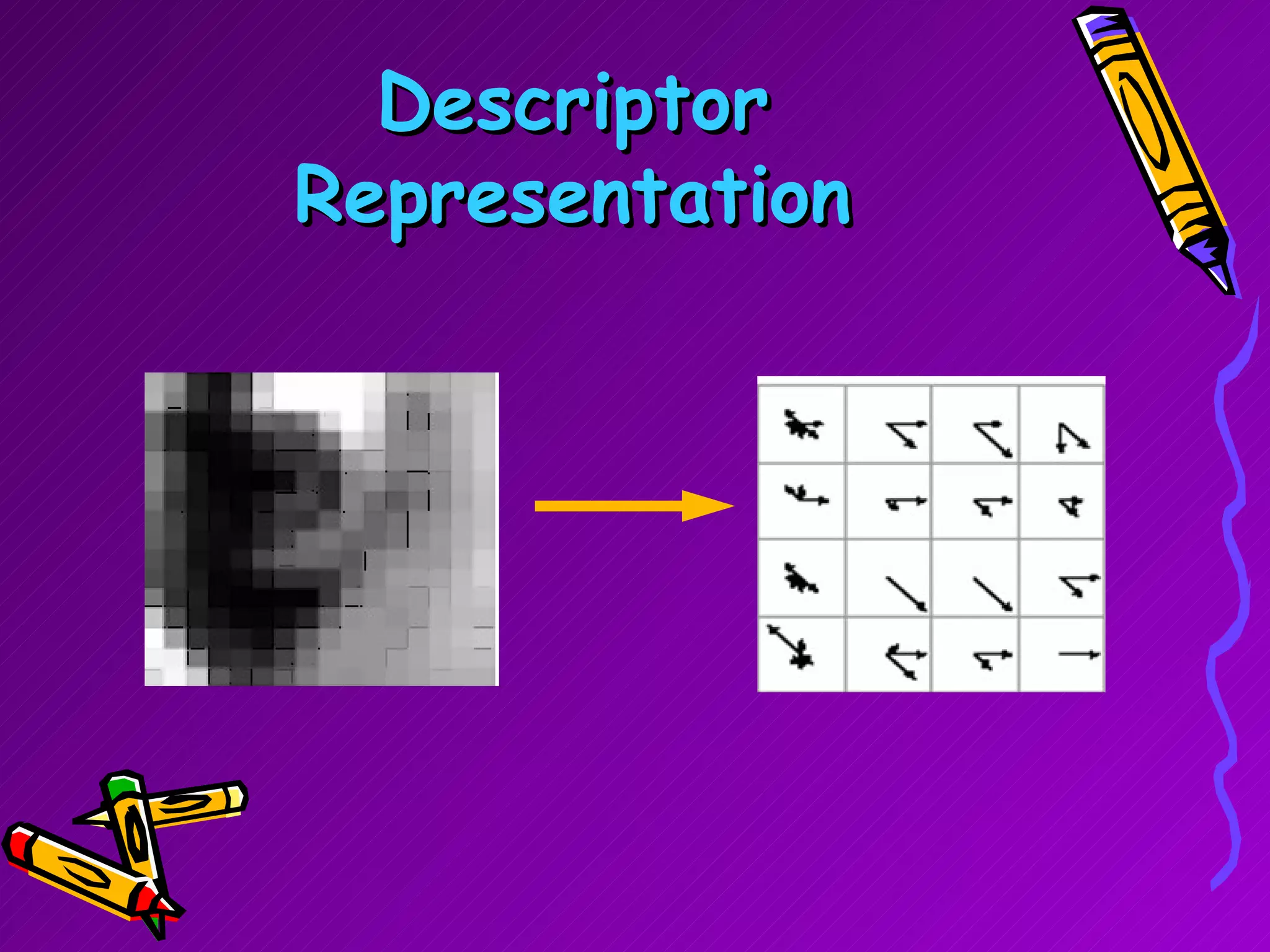 Descriptor Representation